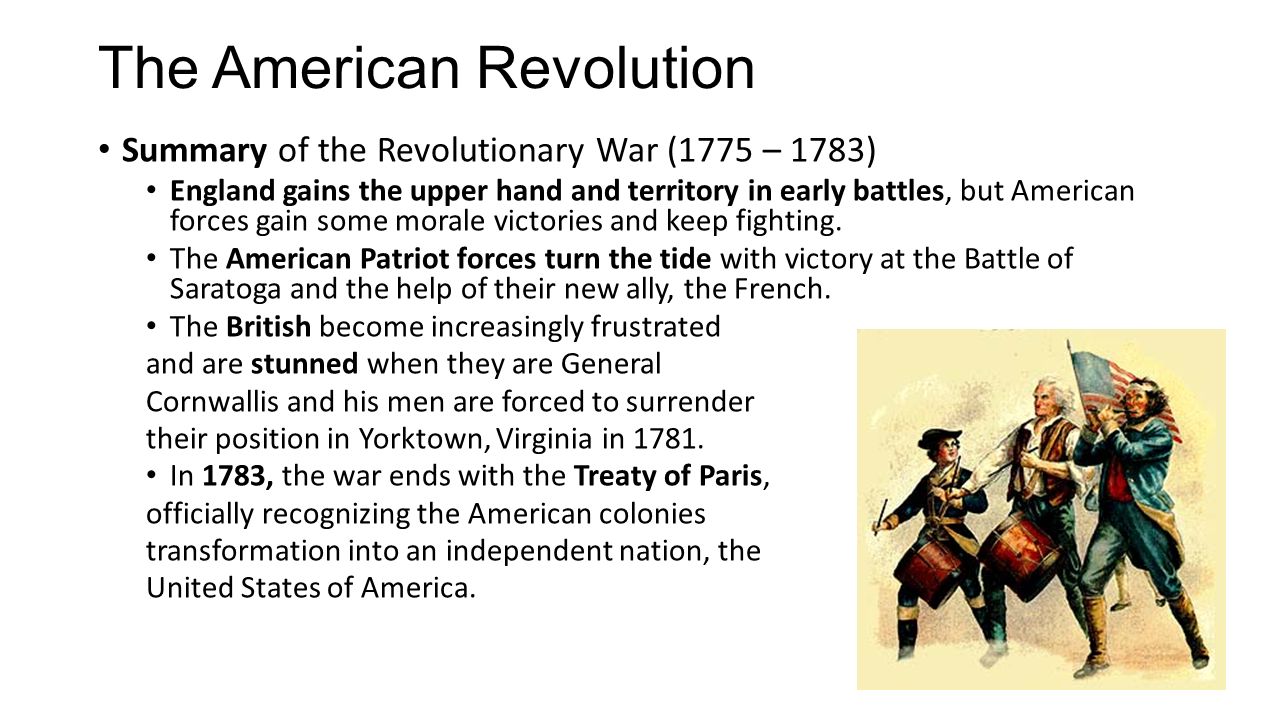 The American Revolution

• Summary of the Revolutionary War (1775 – 1783)

• England gains the upper hand and territory in early battles, but American forces gain some morale victories and keep fighting.

• The American Patriot forces turn the tide with victory at the Battle of Saratoga and the help of their new ally, the French.

• The British become increasingly frustrated and are stunned when they are General Cornwallis and his men are forced to surrender their position in Yorktown, Virginia in 1781.

• In 1783, the war ends with the Treaty of Paris, officially recognizing the American colonies transformation into an independent nation, the United States of America.